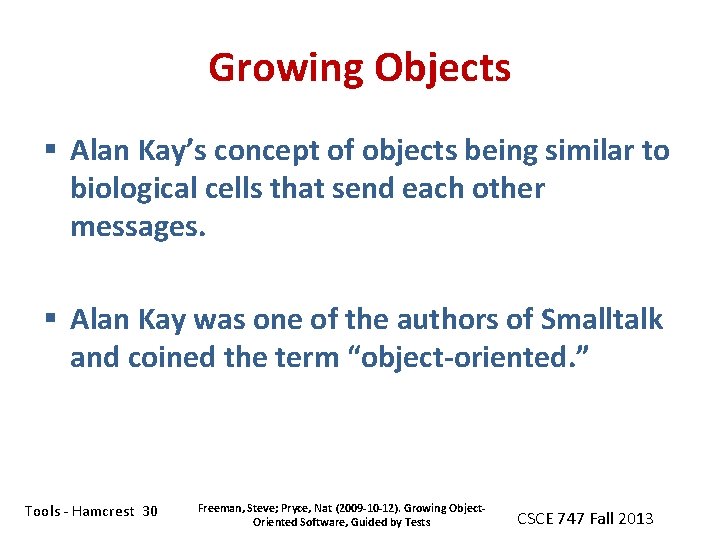 Growing Objects

▪ Alan Kay's concept of objects being similar to biological cells that send each other messages.

▪ Alan Kay was one of the authors of Smalltalk and coined the term "object-oriented."

Tools - Hamcrest 30

Freeman, Steve; Pryce, Nat (2009-10-12). Growing Object-Oriented Software, Guided by Tests

CSCE 747 Fall 2013